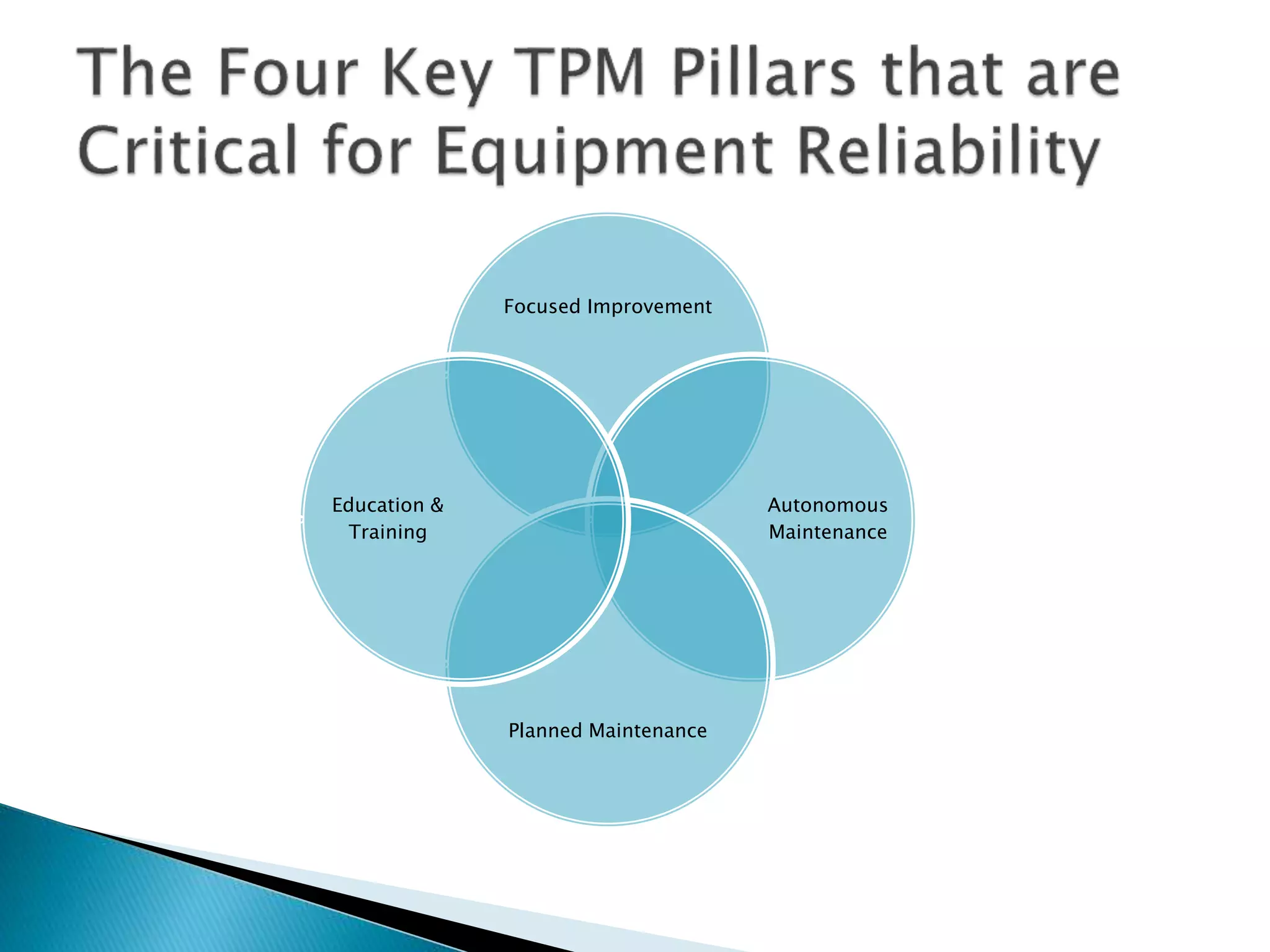 The Four Key TPM Pillars that are Critical for Equipment Reliability

Focused Improvement

Education & Training

Autonomous Maintenance

Planned Maintenance